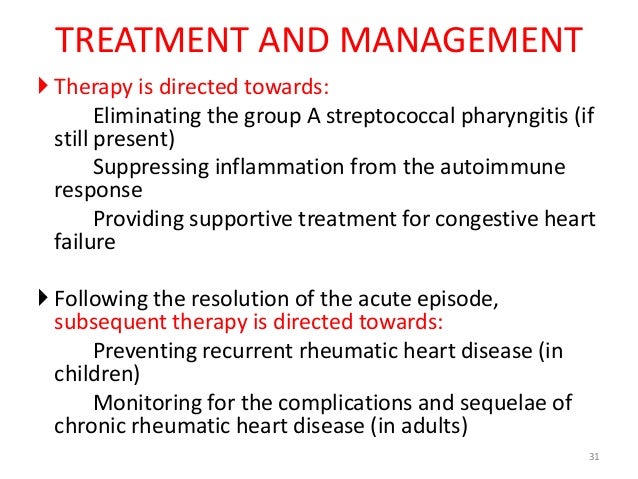 TREATMENT AND MANAGEMENT

Therapy is directed towards:

Eliminating the group A streptococcal pharyngitis (if still present)

Suppressing inflammation from the autoimmune response

Providing supportive treatment for congestive heart failure

Following the resolution of the acute episode, subsequent therapy is directed towards:

Preventing recurrent rheumatic heart disease (in children)

Monitoring for the complications and sequelae of chronic rheumatic heart disease (in adults)

31